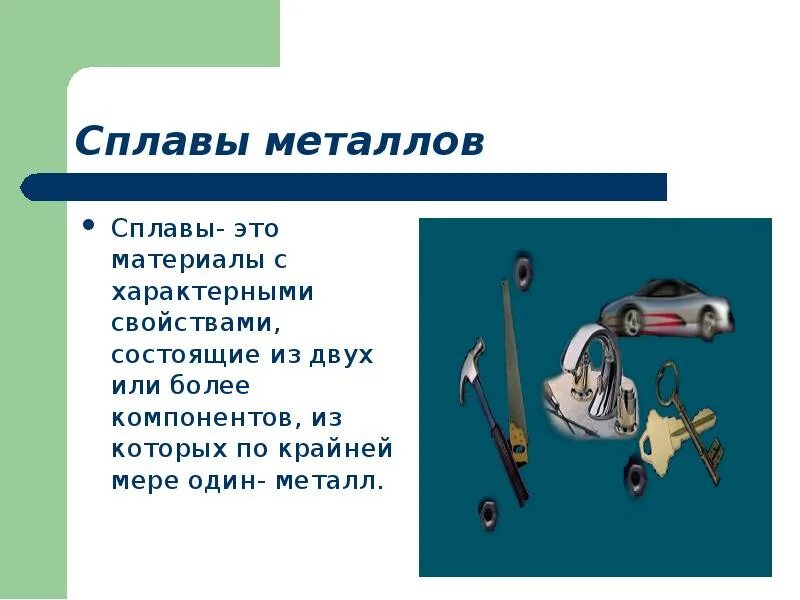 Сплавы металлов

• Сплавы- это материалы с характерными свойствами, состоящие из двух или более компонентов, из которых по крайней мере один- металл.